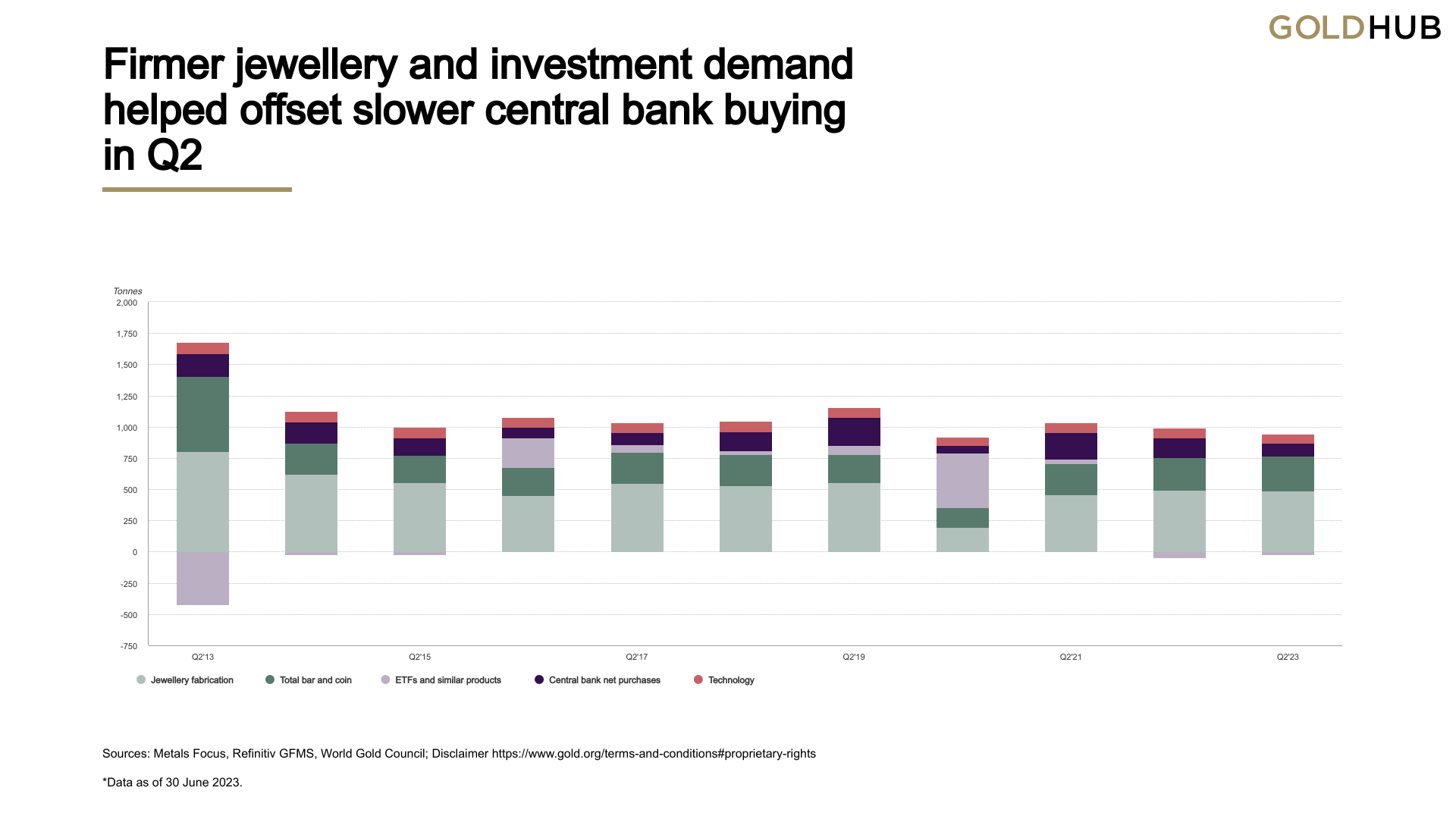 GOLDHUB

Firmer jewellery and investment demand helped offset slower central bank buying in Q2

Tonnes
2,000
1,750
1,500
1,250
1,000
750
500
250
0
-250
-500
-750

Q2'13
Q2'15
Q2'17
Q2'19
Q2'21
Q2'23

Jewellery fabrication
Total bar and coin
ETFs and similar products
Central bank net purchases
Technology

Sources: Metals Focus, Refinitiv GFMS, World Gold Council; Disclaimer https://www.gold.org/terms-and-conditions#proprietary-rights

*Data as of 30 June 2023.